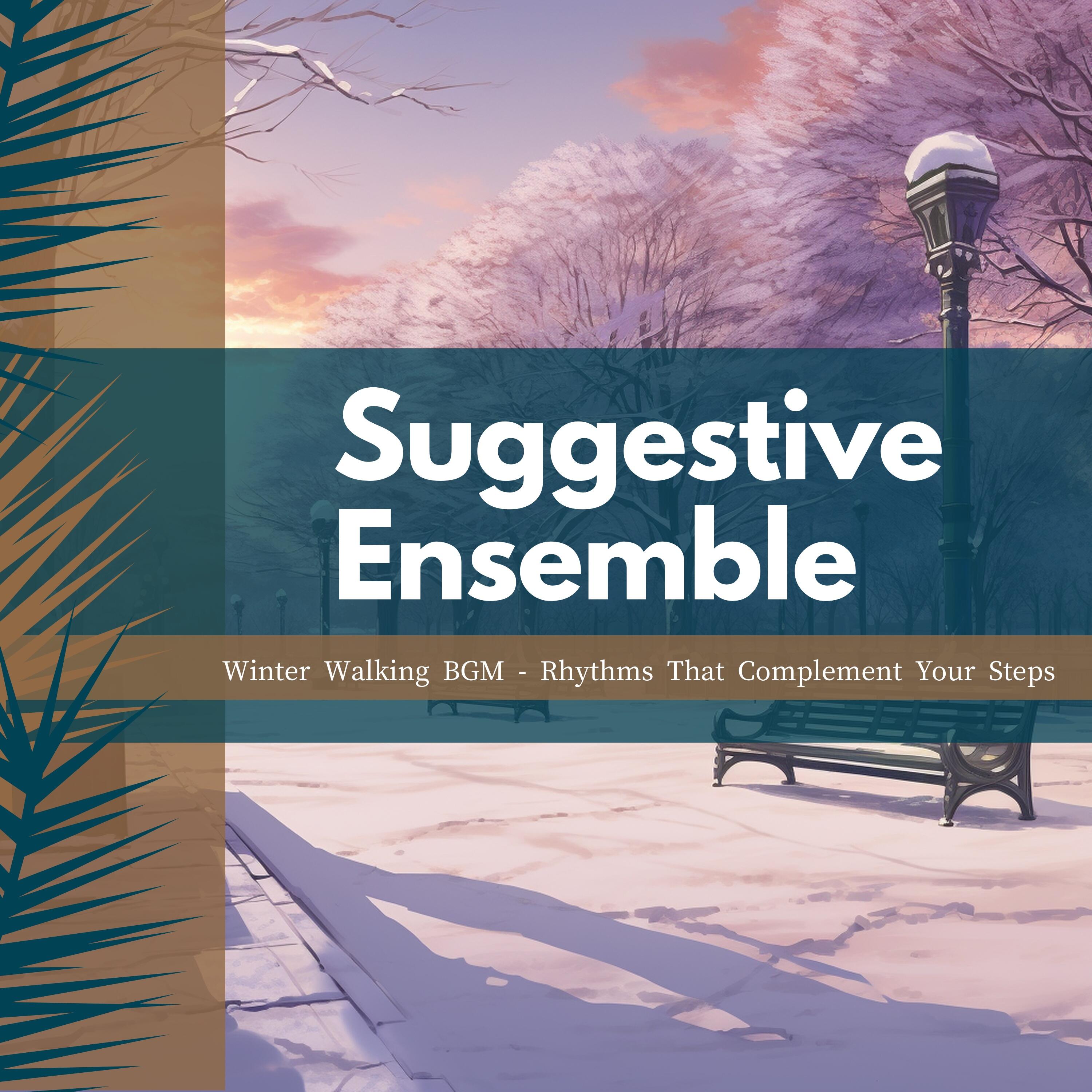 Suggestive Ensemble

Winter Walking BGM - Rhythms That Complement Your Steps